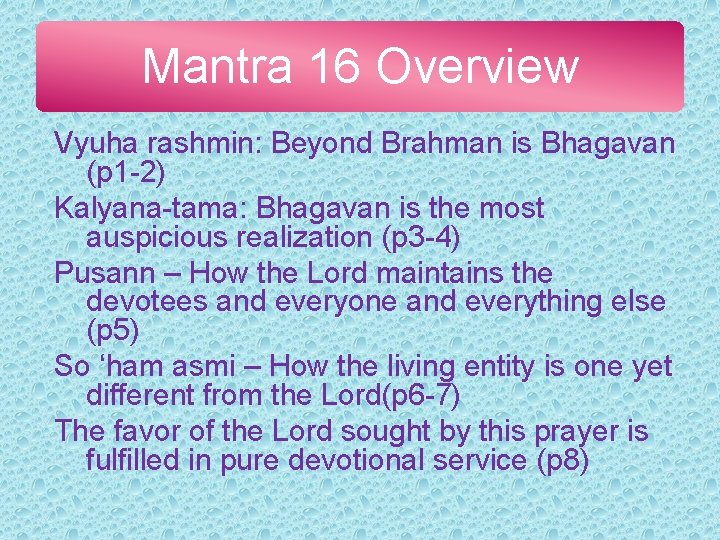 Mantra 16 Overview

Vyuha rashmin: Beyond Brahman is Bhagavan (p1-2)

Kalyana-tama: Bhagavan is the most auspicious realization (p3-4)

Pusann – How the Lord maintains the devotees and everyone and everything else (p5)

So ‘ham asmi – How the living entity is one yet different from the Lord(p6-7)

The favor of the Lord sought by this prayer is fulfilled in pure devotional service (p8)